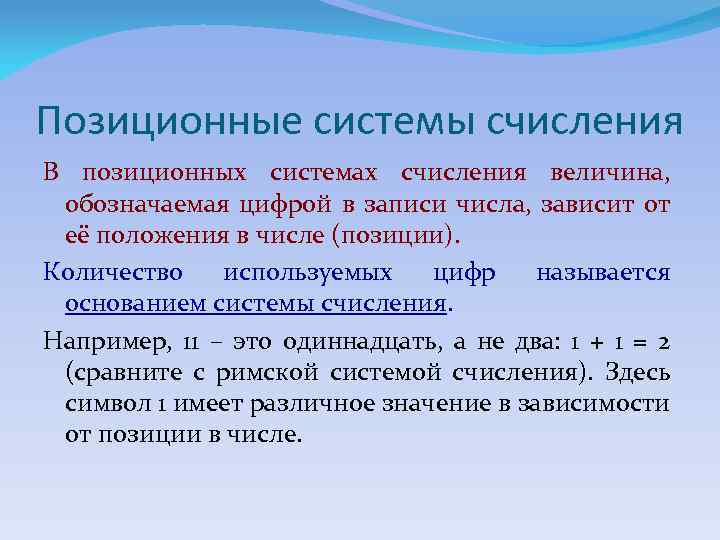 Позиционные системы счисления

В позиционных системах счисления величина, обозначаемая цифрой в записи числа, зависит от её положения в числе (позиции).

Количество используемых цифр называется основанием системы счисления.

Например, 11 – это одиннадцать, а не два: $1 + 1 = 2$ (сравните с римской системой счисления). Здесь символ 1 имеет различное значение в зависимости от позиции в числе.